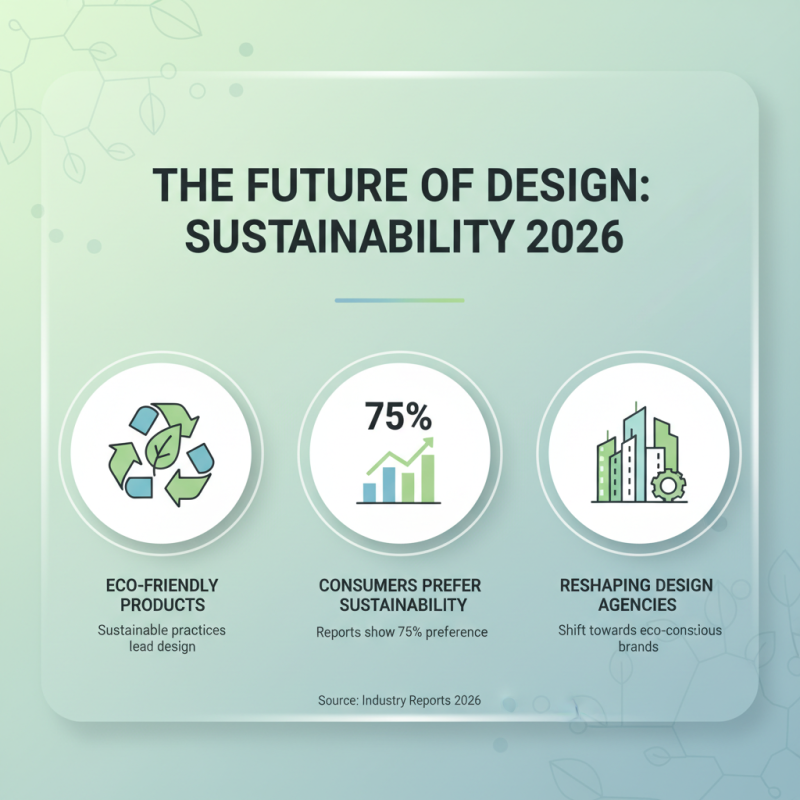 THE FUTURE OF DESIGN: SUSTAINABILITY 2026

75%

ECO-FRIENDLY PRODUCTS

Sustainable practices lead design

CONSUMERS PREFER SUSTAINABILITY

Reports show 75% preference

RESHAPING DESIGN AGENCIES

Shift towards eco-conscious brands

Source: Industry Reports 2026